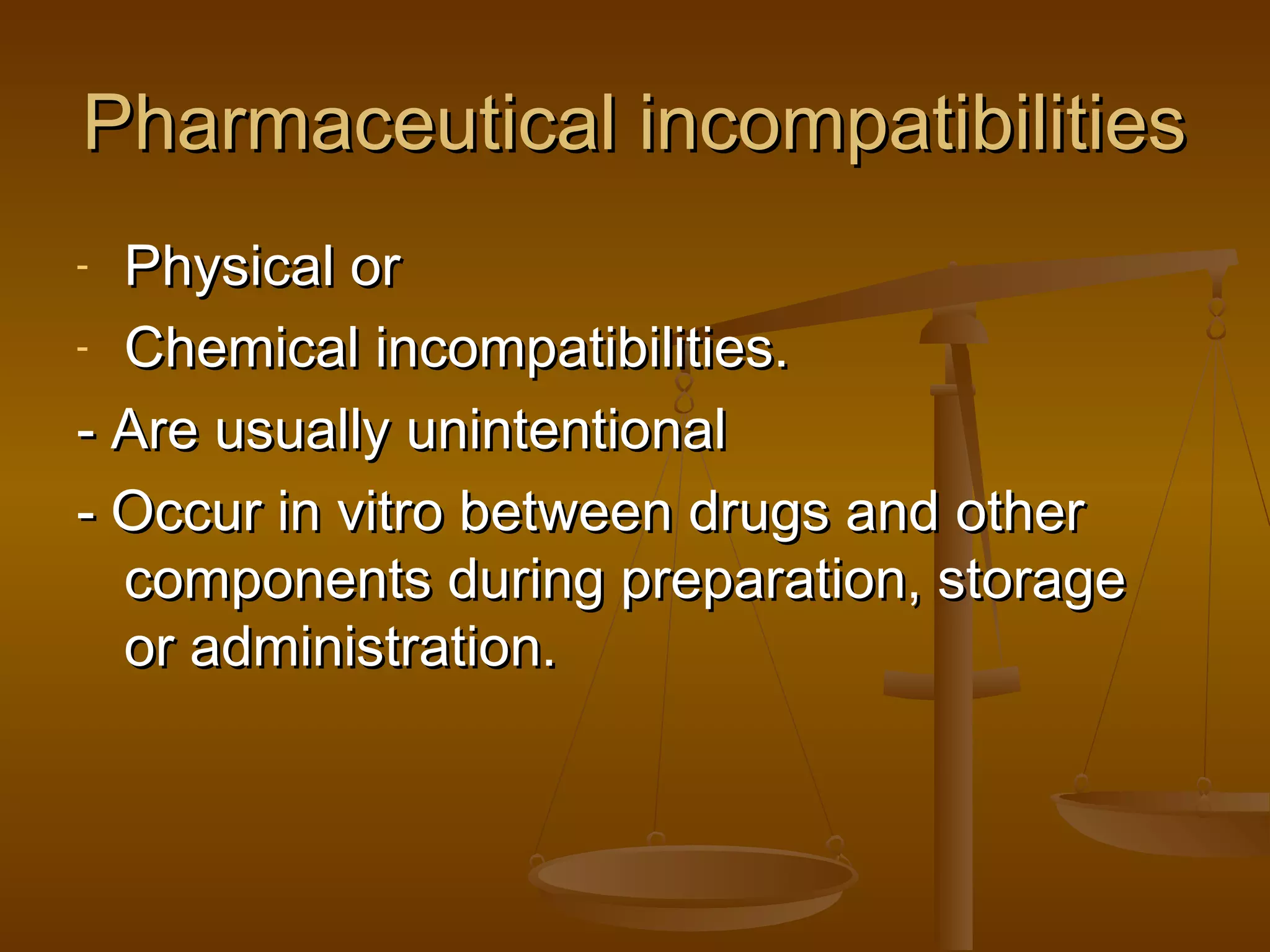 Pharmaceutical incompatibilities

- Physical or
- Chemical incompatibilities.
- Are usually unintentional
- Occur in vitro between drugs and other components during preparation, storage or administration.